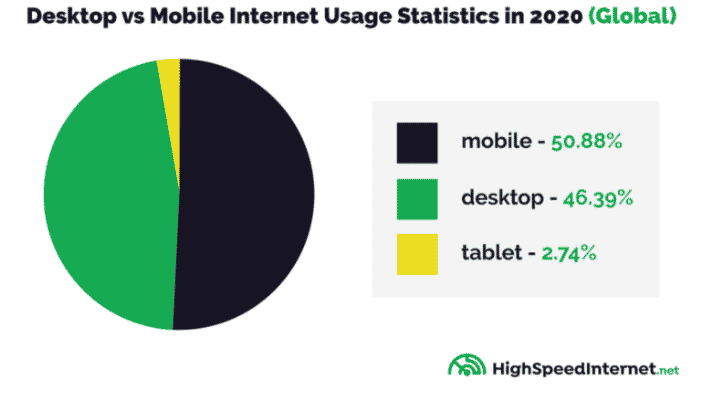 Desktop vs Mobile Internet Usage Statistics in 2020 (Global)

mobile - 50.88%

desktop - 46.39%

tablet - 2.74%

HighSpeedInternet.net